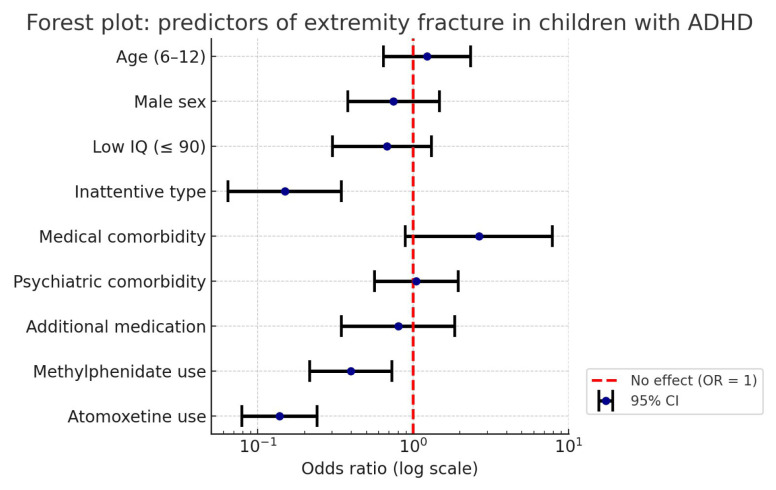 Forest plot: predictors of extremity fracture in children with ADHD

Age (6–12)
Male sex
Low IQ (≤ 90)
Inattentive type
Medical comorbidity
Psychiatric comorbidity
Additional medication
Methylphenidate use
Atomoxetine use

$10^{-1}$
$10^{0}$
$10^{1}$

Odds ratio (log scale)

No effect (OR = 1)
95% CI